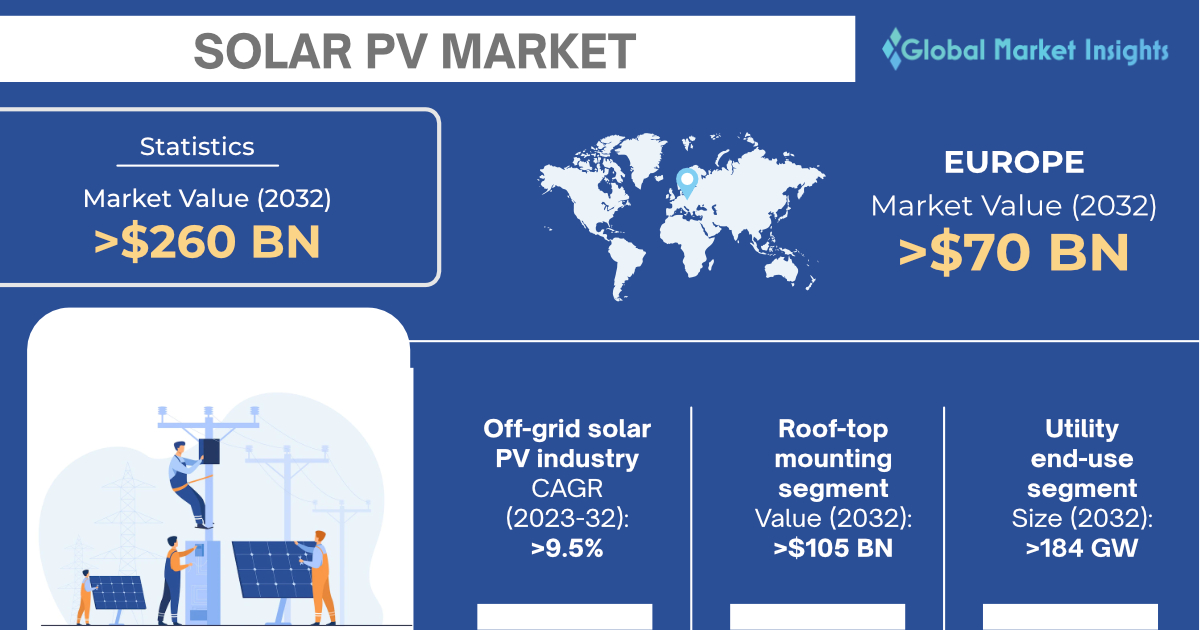 SOLAR PV MARKET

Global Market Insights

Statistics

Market Value (2032)

>$260 BN

EUROPE

Market Value (2032)

>$70 BN

Off-grid solar PV industry CAGR (2023-32): >9.5%

Roof-top mounting segment Value (2032): >$105 BN

Utility end-use segment Size (2032): >184 GW